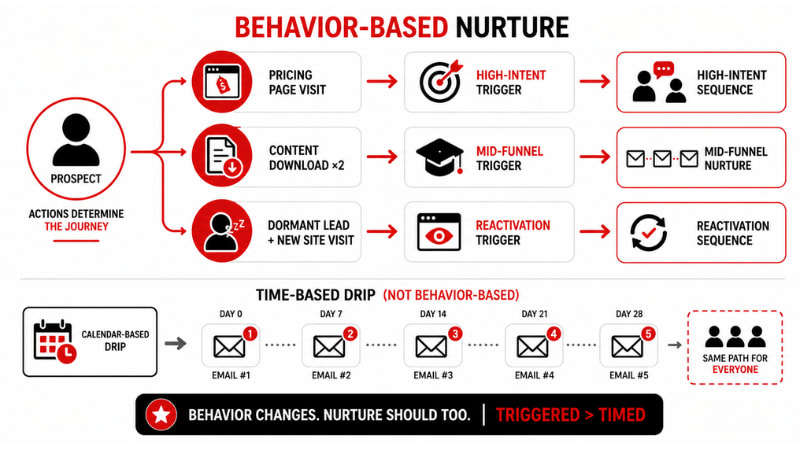 BEHAVIOR-BASED NURTURE

PROSPECT

ACTIONS DETERMINE THE JOURNEY

PRICING PAGE VISIT

HIGH-INTENT TRIGGER

HIGH-INTENT SEQUENCE

CONTENT DOWNLOAD ×2

MID-FUNNEL TRIGGER

MID-FUNNEL NURTURE

DORMANT LEAD + NEW SITE VISIT

REACTIVATION TRIGGER

REACTIVATION SEQUENCE

TIME-BASED DRIP (NOT BEHAVIOR-BASED)

CALENDAR-BASED DRIP

DAY 0
1
EMAIL #1

DAY 7
2
EMAIL #2

DAY 14
3
EMAIL #3

DAY 21
4
EMAIL #4

DAY 28
5
EMAIL #5

SAME PATH FOR EVERYONE

BEHAVIOR CHANGES. NURTURE SHOULD TOO. | TRIGGERED > TIMED